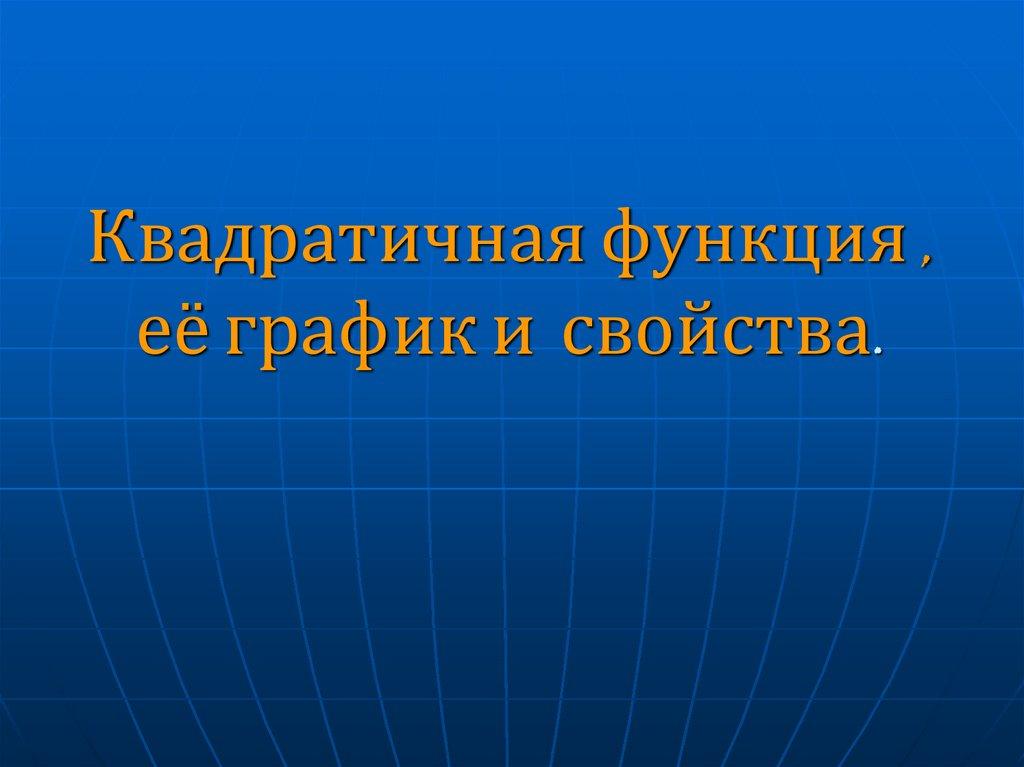 Квадратичная функция ,
её график и свойства.